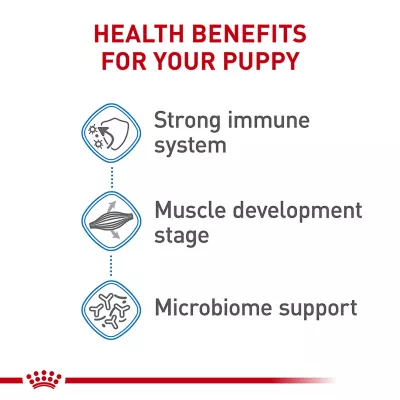 HEALTH BENEFITS FOR YOUR PUPPY

Strong immune system

Muscle development stage

Microbiome support